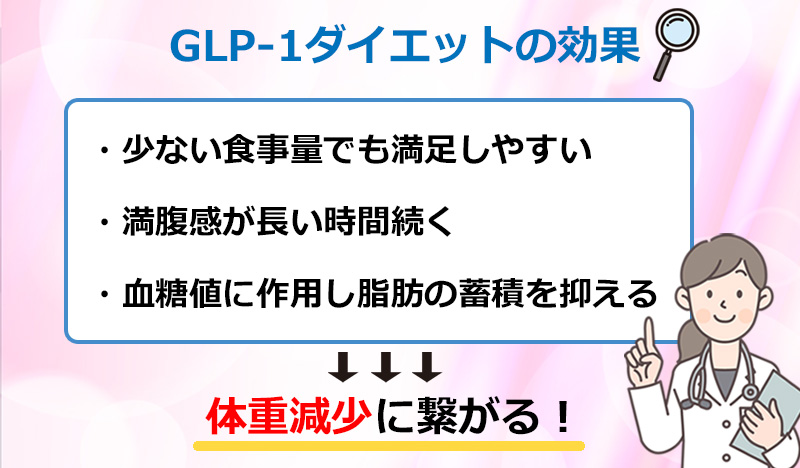 GLP-1ダイエットの効果

・少ない食事量でも満足しやすい

・満腹感が長い時間続く

・血糖値に作用し脂肪の蓄積を抑える

↓↓↓

体重減少に繋がる！